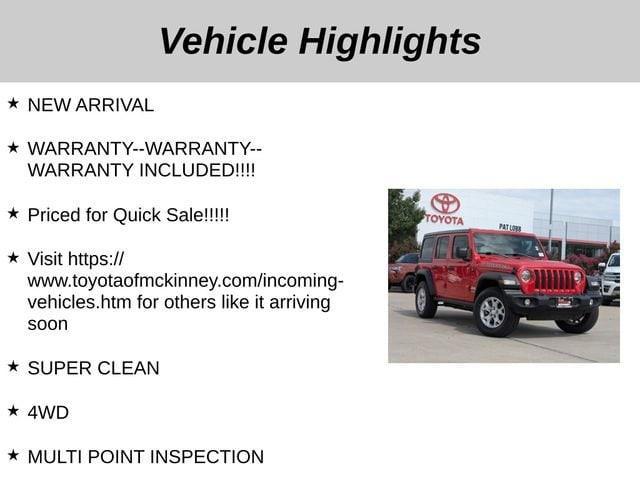 Vehicle Highlights

★ NEW ARRIVAL

★ WARRANTY--WARRANTY--WARRANTY INCLUDED!!!!

★ Priced for Quick Sale!!!!!

★ Visit https://www.toyotaofmckinney.com/incoming-vehicles.htm for others like it arriving soon

★ SUPER CLEAN

★ 4WD

★ MULTI POINT INSPECTION

TOYOTA

PAT LOBB